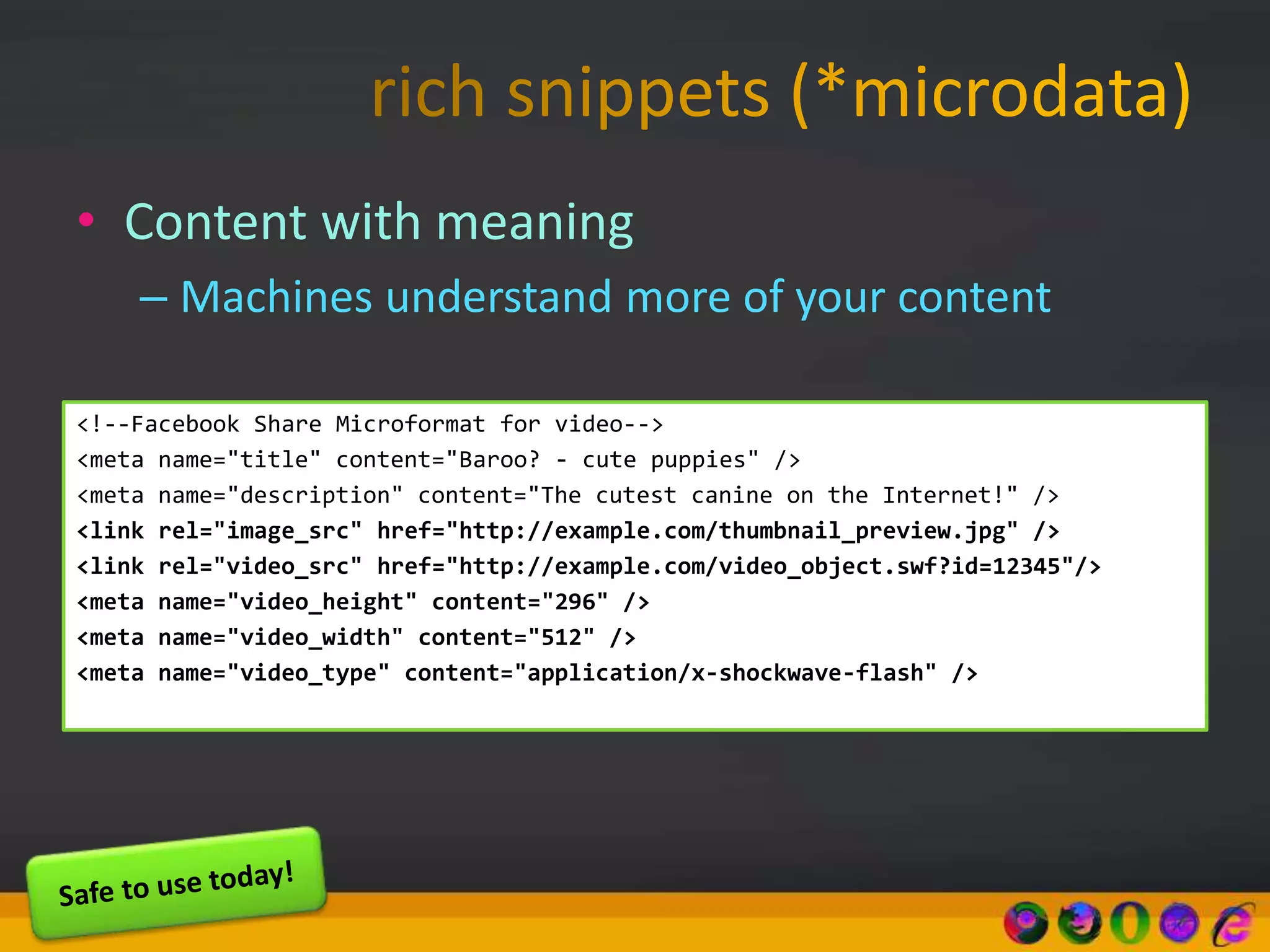 rich snippets (*microdata)

• Content with meaning

– Machines understand more of your content

<!--Facebook Share Microformat for video-->
<meta name="title" content="Baroo? - cute puppies" />
<meta name="description" content="The cutest canine on the Internet!" />
<link rel="image_src" href="http://example.com/thumbnail_preview.jpg" />
<link rel="video_src" href="http://example.com/video_object.swf?id=12345"/>
<meta name="video_height" content="296" />
<meta name="video_width" content="512" />
<meta name="video_type" content="application/x-shockwave-flash" />

Safe to use today!